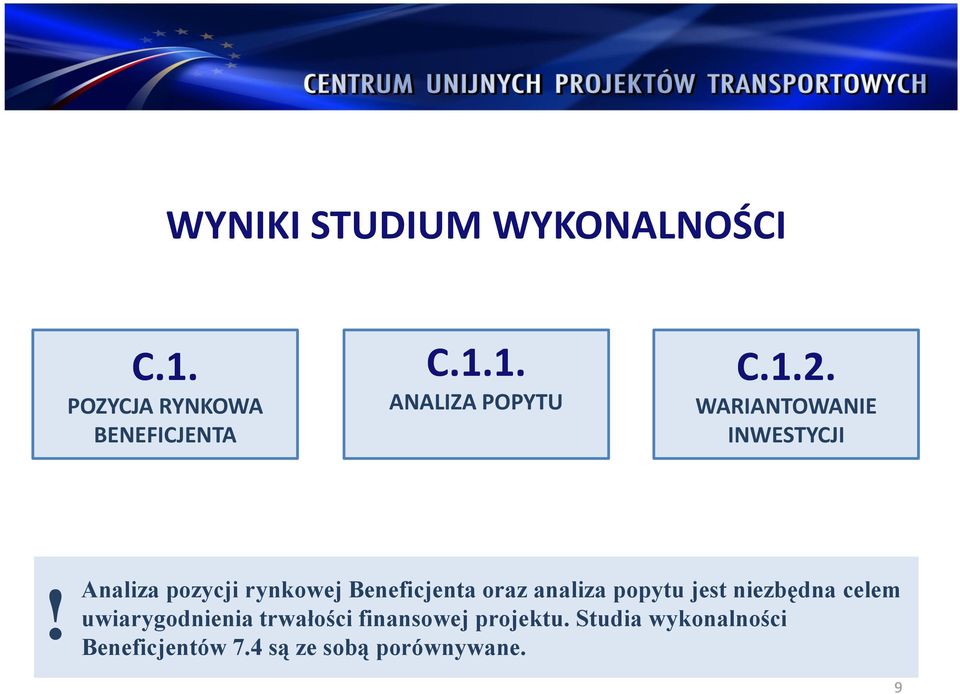 CENTRUM UNIJNYCH PROJEKTÓW TRANSPORTOWYCH

WYNIKI STUDIUM WYKONALNOŚCI

C.1.
POZYCJA RYNKOWA BENEFICJENTA

C.1.1.
ANALIZA POPYTU

C.1.2.
WARIANTOWANIE INWESTYCJI

!

Analiza pozycji rynkowej Beneficjenta oraz analiza popytu jest niezbędna celem uwiarygodnienia trwałości finansowej projektu. Studia wykonalności Beneficjentów 7.4 są ze sobą porównywane.

9